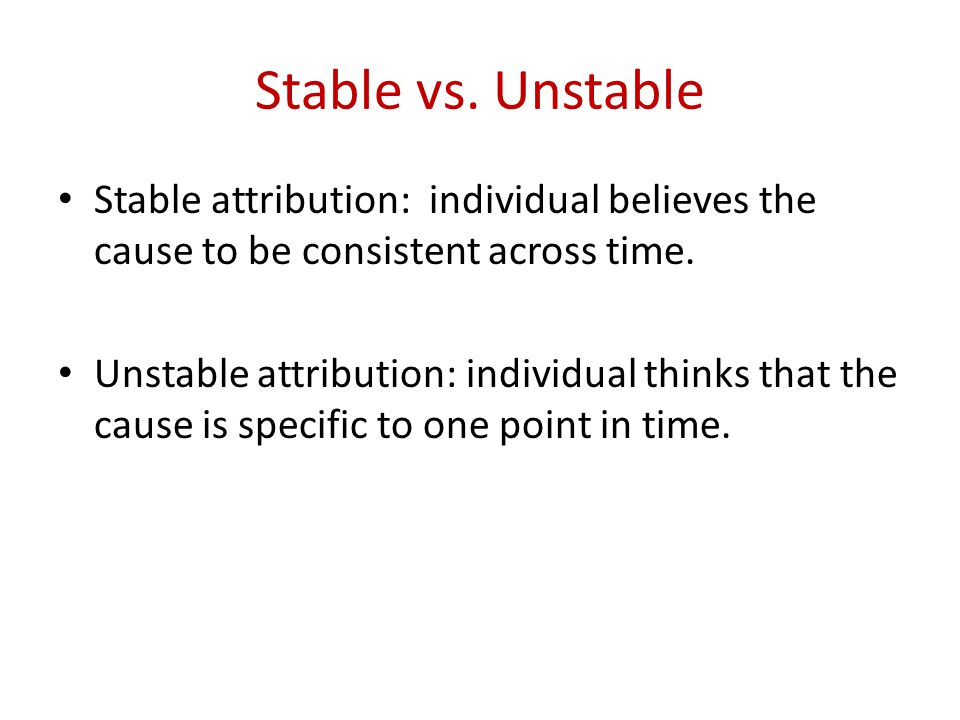 Stable vs. Unstable

• Stable attribution: individual believes the cause to be consistent across time.

• Unstable attribution: individual thinks that the cause is specific to one point in time.